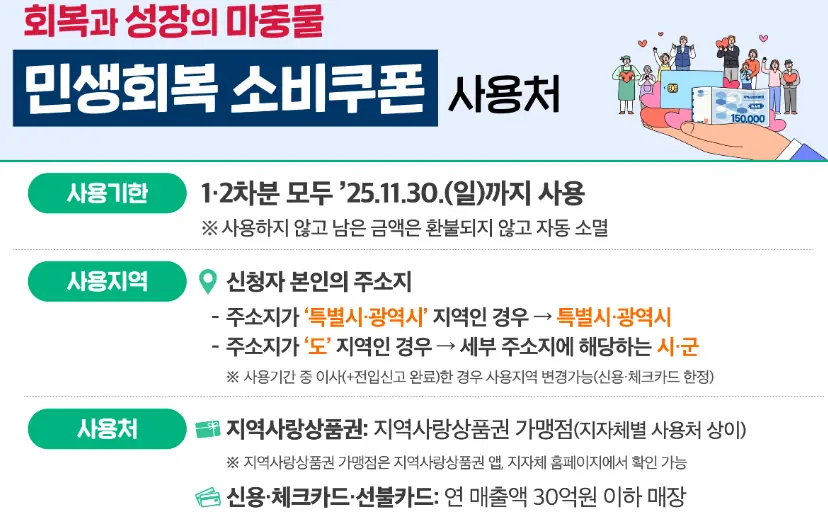 회복과 성장의 마중물

민생회복 소비쿠폰 사용처

150,000

사용기한

1·2차분 모두 '25.11.30.(일)까지 사용

※ 사용하지 않고 남은 금액은 환불되지 않고 자동 소멸

사용지역

신청자 본인의 주소지

- 주소지가 '특별시·광역시' 지역인 경우 → 특별시·광역시

- 주소지가 '도' 지역인 경우 → 세부 주소지에 해당하는 시·군

※ 사용기간 중 이사(+전입신고 완료)한 경우 사용지역 변경가능(신용·체크카드 한정)

사용처

지역사랑상품권: 지역사랑상품권 가맹점(지자체별 사용처 상이)

※ 지역사랑상품권 가맹점은 지역사랑상품권 앱, 지자체 홈페이지에서 확인 가능

신용·체크카드·선불카드: 연 매출액 30억원 이하 매장